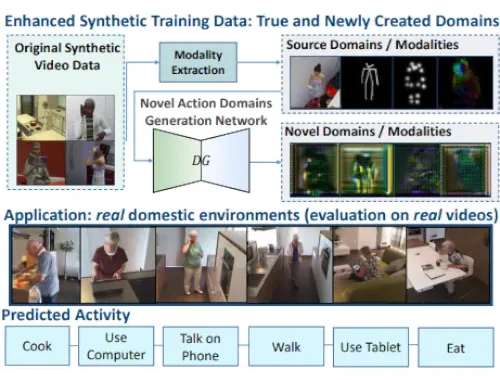 Enhanced Synthetic Training Data: True and Newly Created Domains

Original Synthetic Video Data

Modality Extraction

Source Domains / Modalities

Novel Action Domains Generation Network

$DG$

Novel Domains / Modalities

Application: real domestic environments (evaluation on real videos)

Predicted Activity

Cook

Use Computer

Talk on Phone

Walk

Use Tablet

Eat